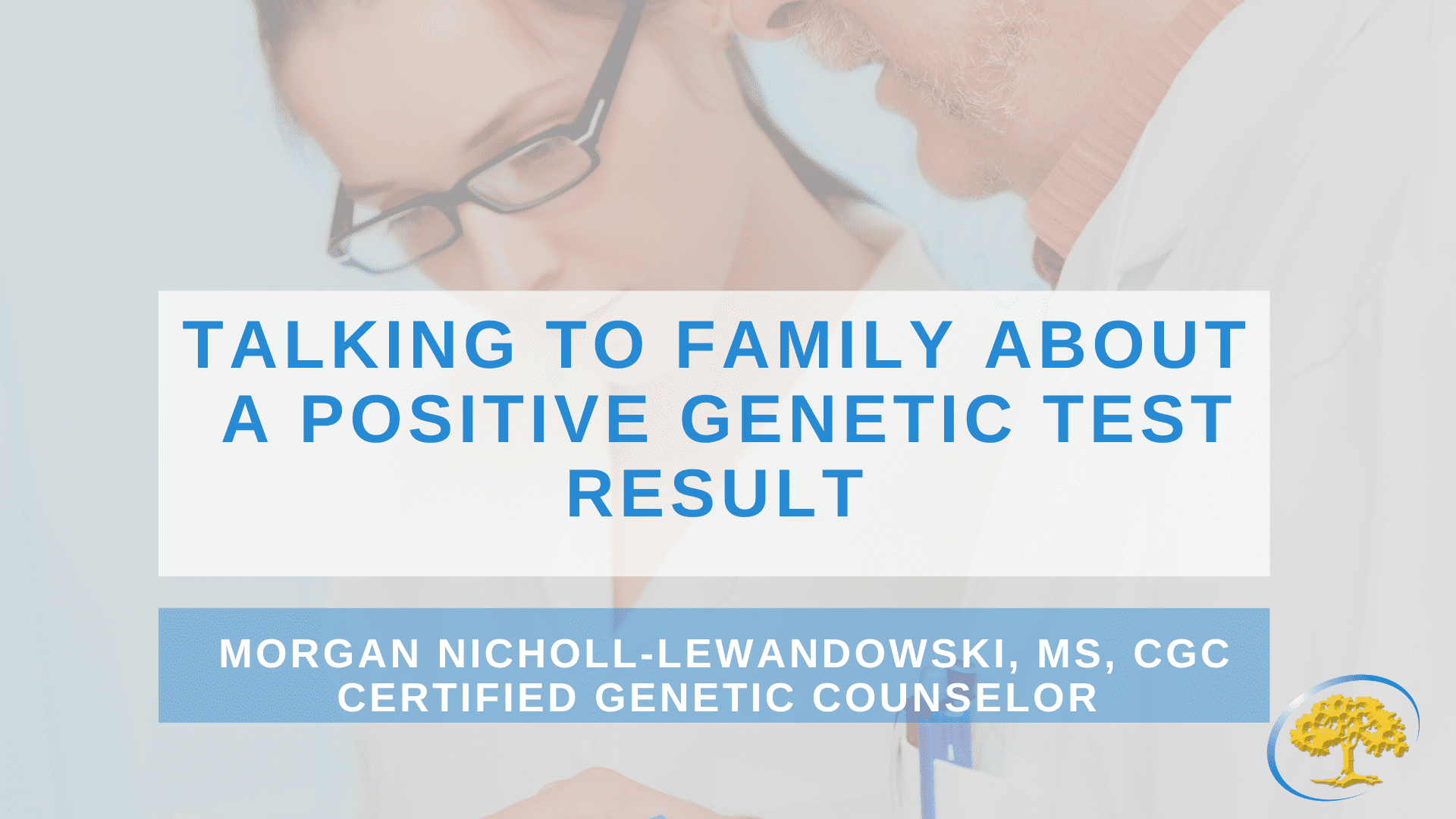 TALKING TO FAMILY ABOUT A POSITIVE GENETIC TEST RESULT

MORGAN NICHOLL-LEWANDOWSKI, MS, CGC
CERTIFIED GENETIC COUNSELOR